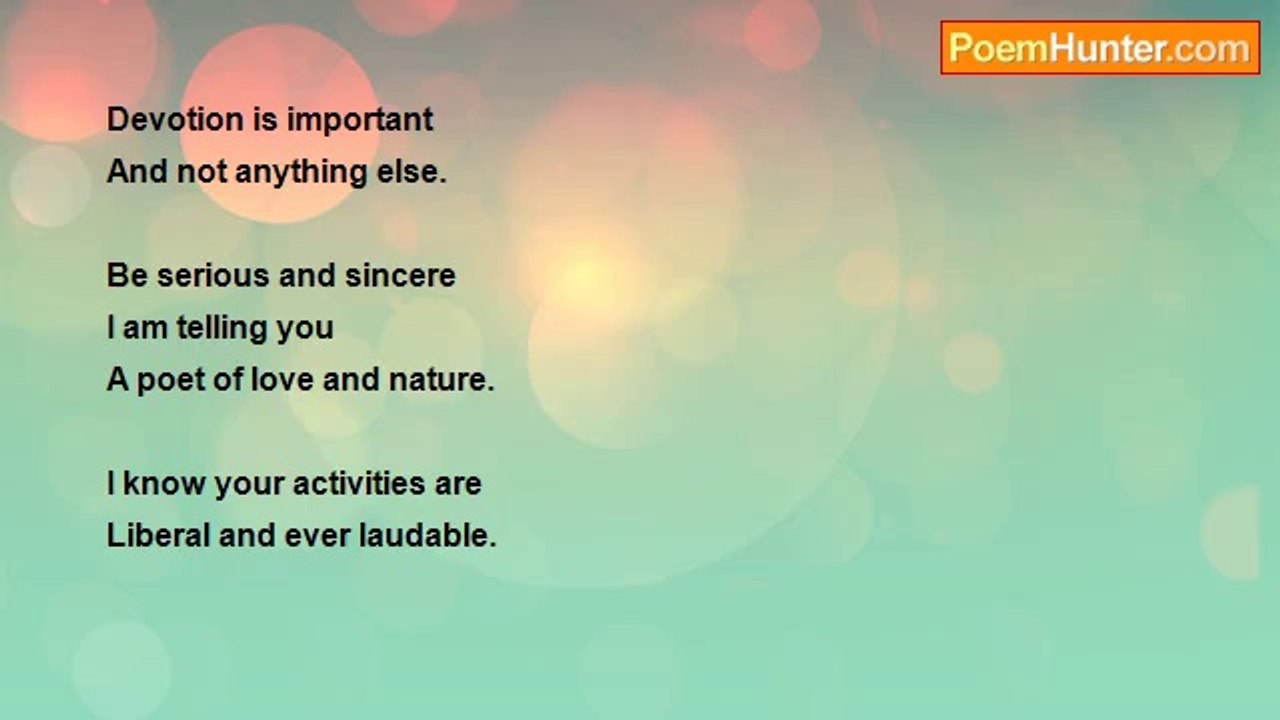 PoemHunter.com

Devotion is important
And not anything else.

Be serious and sincere
I am telling you
A poet of love and nature.

I know your activities are
Liberal and ever laudable.